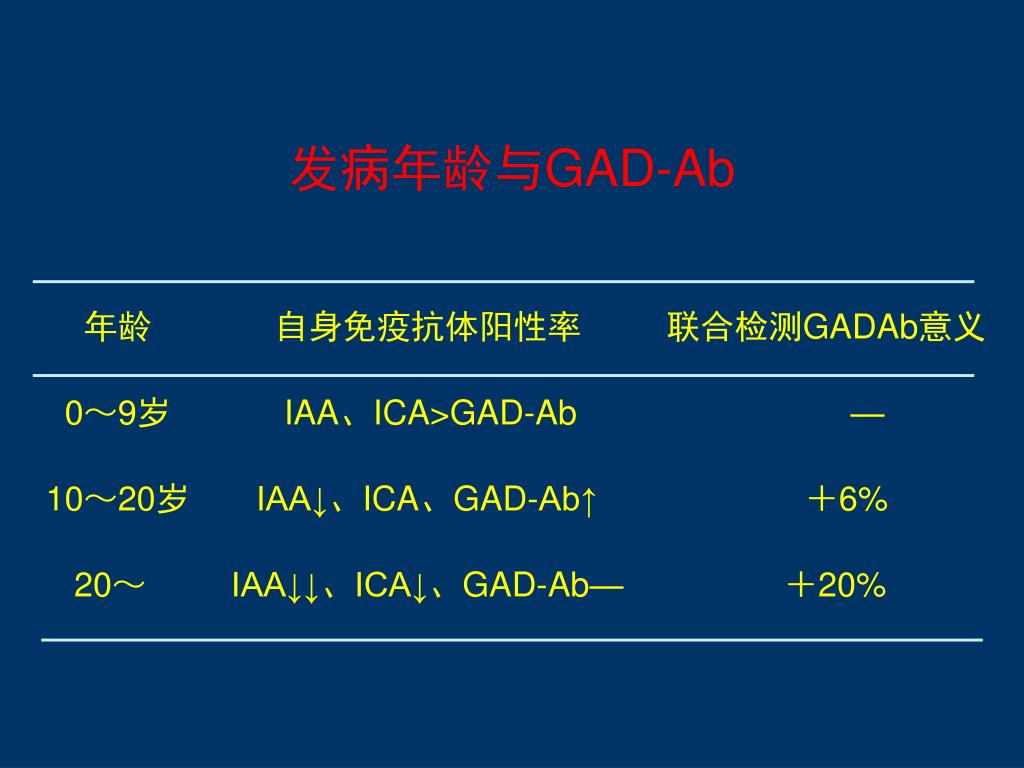 发病年龄与GAD-Ab

| 年龄 | 自身免疫抗体阳性率 | 联合检测GADAb意义 |
|---|---|---|
| 0～9岁 | IAA、ICA>GAD-Ab | — |
| 10～20岁 | IAA↓、ICA、GAD-Ab↑ | ＋6% |
| 20～ | IAA↓↓、ICA↓、GAD-Ab— | ＋20% |